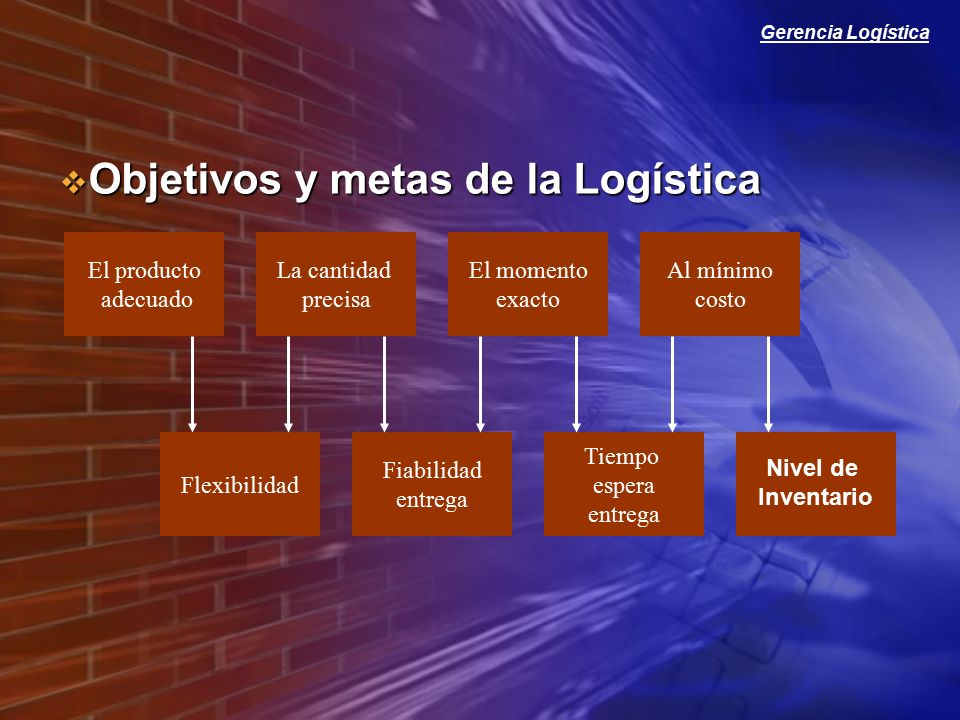 Gerencia Logística

Objetivos y metas de la Logística

El producto adecuado

La cantidad precisa

El momento exacto

Al mínimo costo

Flexibilidad

Fiabilidad entrega

Tiempo espera entrega

Nivel de Inventario